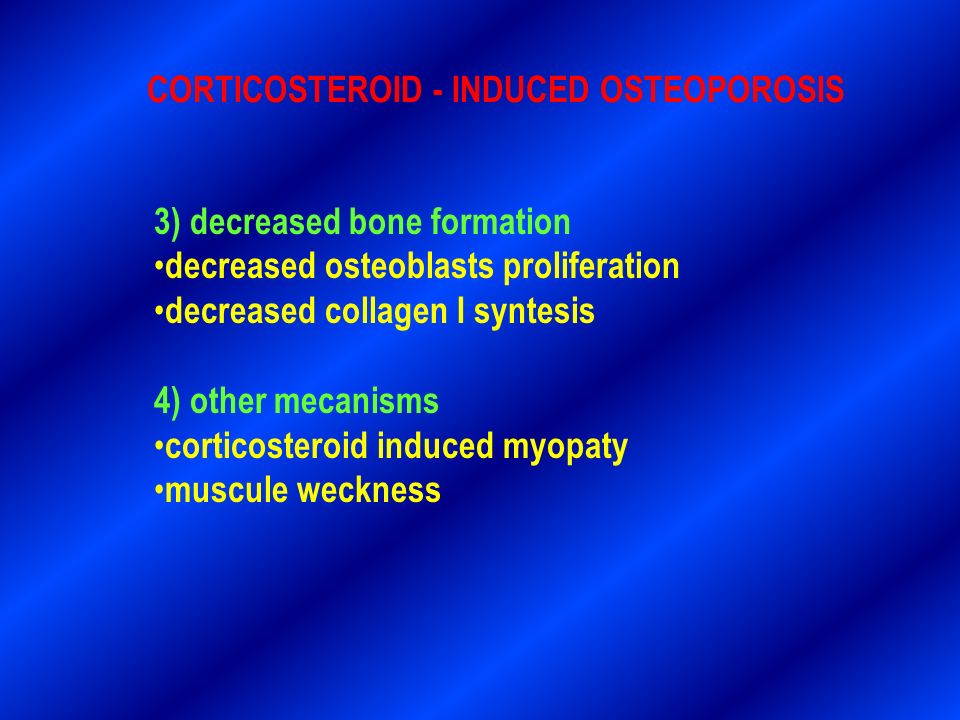 CORTICOSTEROID - INDUCED OSTEOPOROSIS

3) decreased bone formation
•decreased osteoblasts proliferation
•decreased collagen I syntesis

4) other mecanisms
•corticosteroid induced myopaty
•muscule weckness